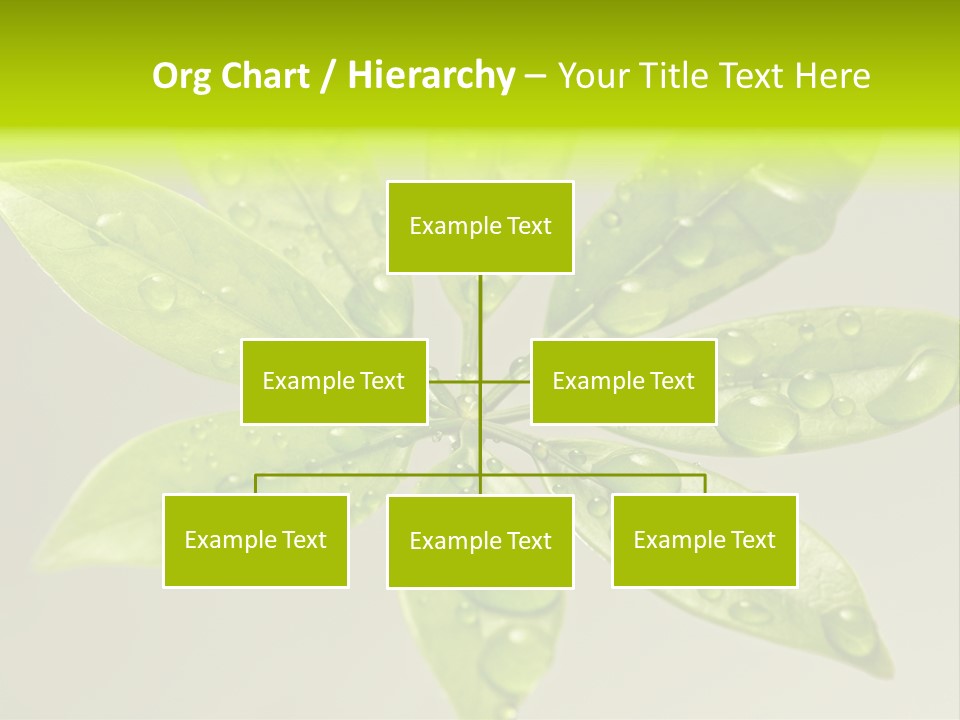 Org Chart / Hierarchy – Your Title Text Here

Example Text

Example Text

Example Text

Example Text

Example Text

Example Text